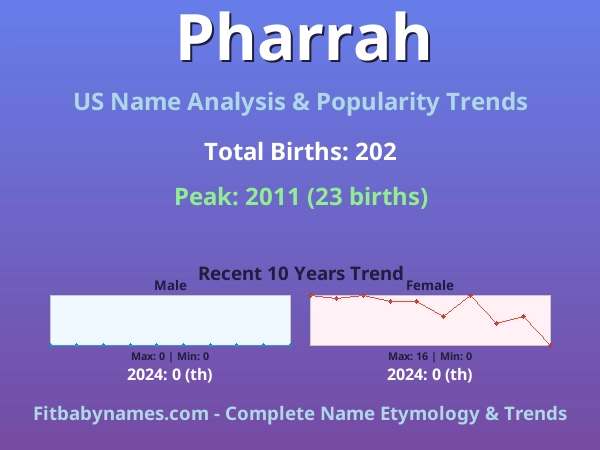 Pharrah

US Name Analysis & Popularity Trends

Total Births: 202

Peak: 2011 (23 births)

Recent 10 Years Trend

Male

Max: 0 | Min: 0

2024: 0 (th)

Female

Max: 16 | Min: 0

2024: 0 (th)

Fitbabynames.com - Complete Name Etymology & Trends